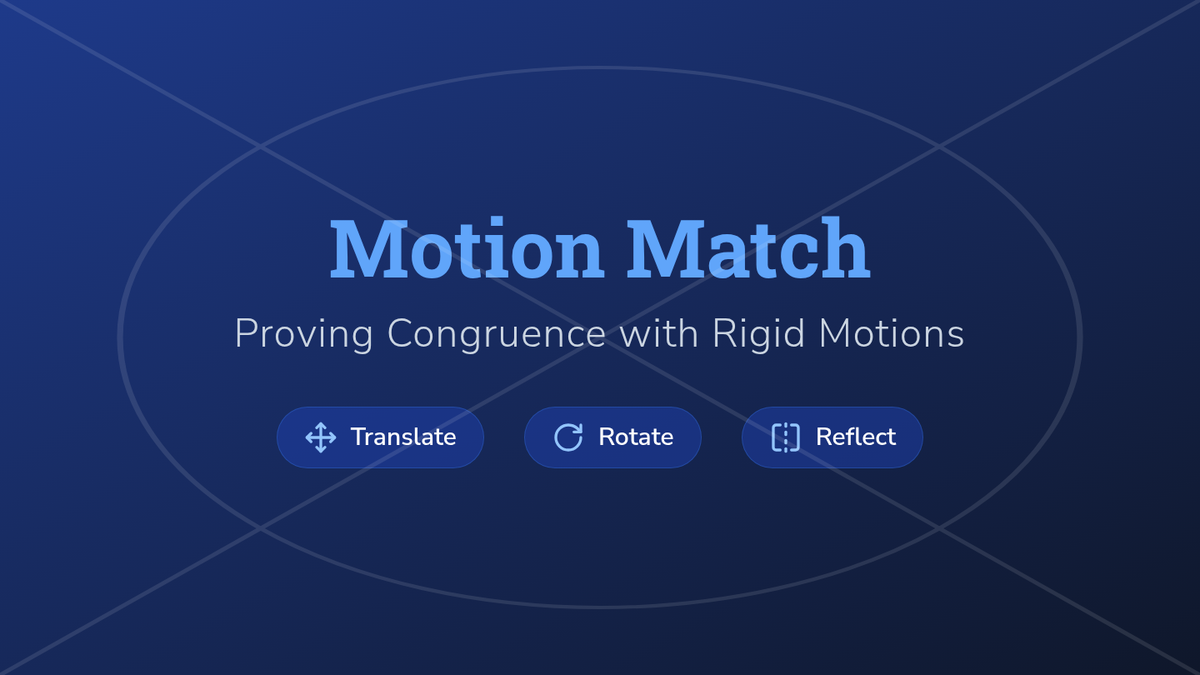 Motion Match

Proving Congruence with Rigid Motions

Translate Rotate Reflect